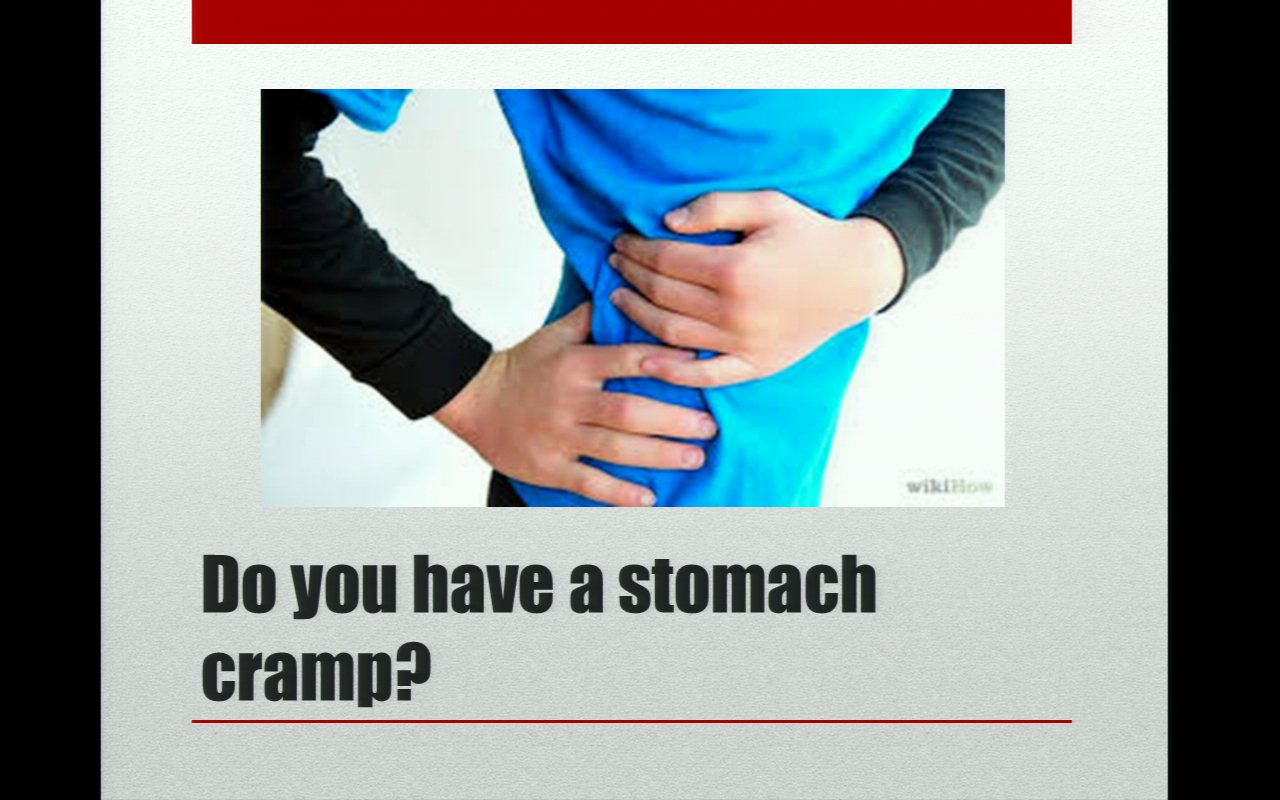 wikiHow

Do you have a stomach cramp?